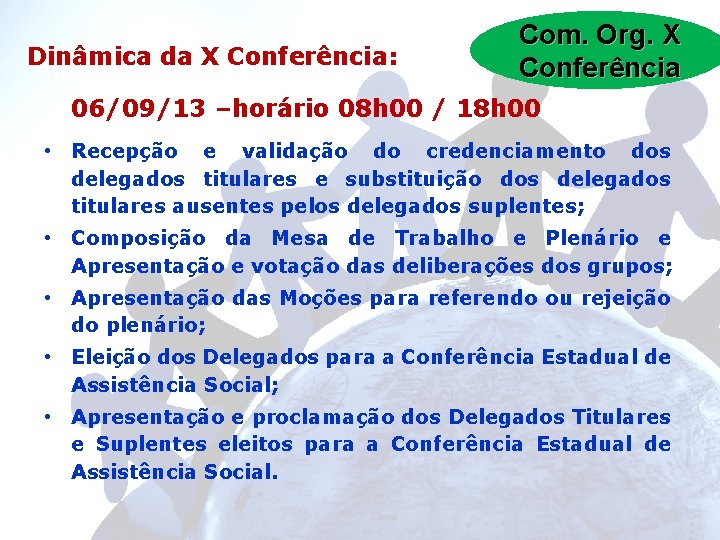 Dinâmica da X Conferência:

Com. Org. X Conferência

06/09/13 –horário 08h00 / 18h00

• Recepção e validação do credenciamento dos delegados titulares e substituição dos delegados titulares ausentes pelos delegados suplentes;
• Composição da Mesa de Trabalho e Plenário e Apresentação e votação das deliberações dos grupos;
• Apresentação das Moções para referendo ou rejeição do plenário;
• Eleição dos Delegados para a Conferência Estadual de Assistência Social;
• Apresentação e proclamação dos Delegados Titulares e Suplentes eleitos para a Conferência Estadual de Assistência Social.